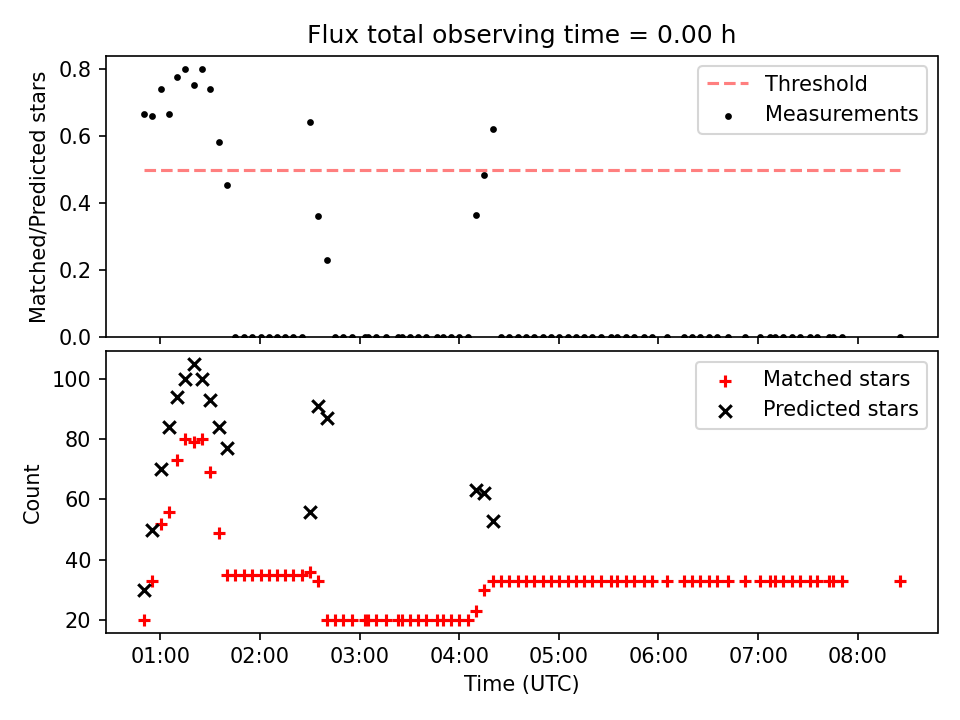 Flux total observing time = 0.00 h

Matched/Predicted stars

0.8
0.6
0.4
0.2
0.0

Threshold
Measurements

Count

100
80
60
40
20

Matched stars
Predicted stars

01:00 02:00 03:00 04:00 05:00 06:00 07:00 08:00

Time (UTC)